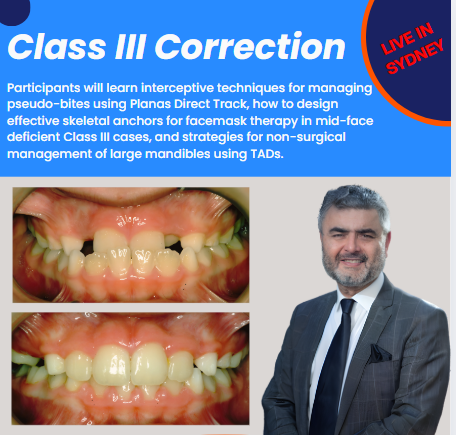 Class III Correction

LIVE IN SYDNEY

Participants will learn interceptive techniques for managing pseudo-bites using Planas Direct Track, how to design effective skeletal anchors for facemask therapy in mid-face deficient Class III cases, and strategies for non-surgical management of large mandibles using TADs.